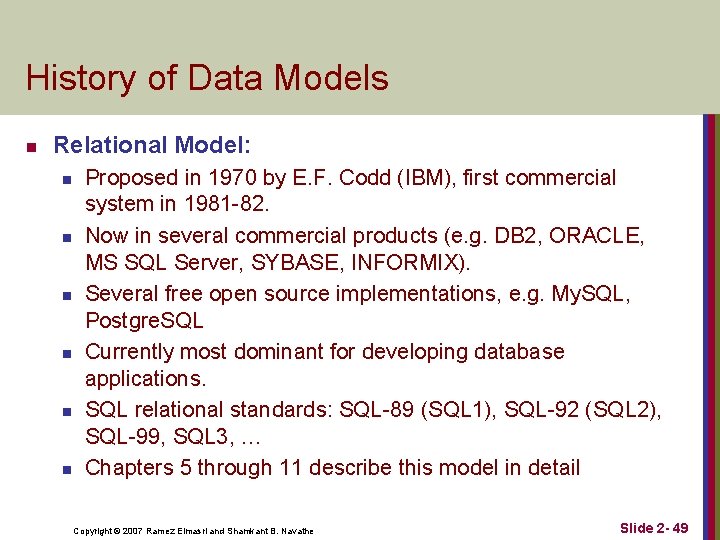 History of Data Models

Relational Model:

Proposed in 1970 by E.F. Codd (IBM), first commercial system in 1981-82.

Now in several commercial products (e.g. DB2, ORACLE, MS SQL Server, SYBASE, INFORMIX).

Several free open source implementations, e.g. MySQL, PostgreSQL

Currently most dominant for developing database applications.

SQL relational standards: SQL-89 (SQL1), SQL-92 (SQL2), SQL-99, SQL3, …

Chapters 5 through 11 describe this model in detail

Copyright © 2007 Ramez Elmasri and Shamkant B. Navathe

Slide 2- 49